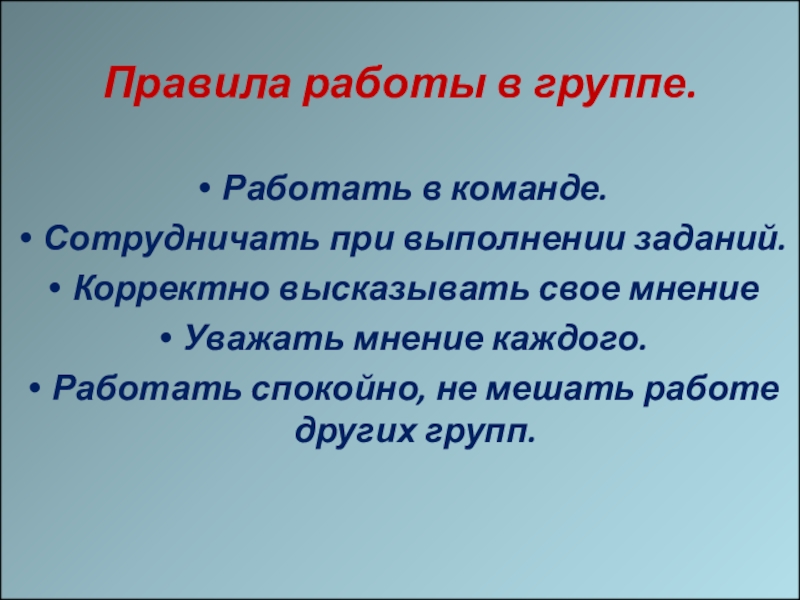 Правила работы в группе.

• Работать в команде.
• Сотрудничать при выполнении заданий.
• Корректно высказывать свое мнение
• Уважать мнение каждого.
• Работать спокойно, не мешать работе других групп.